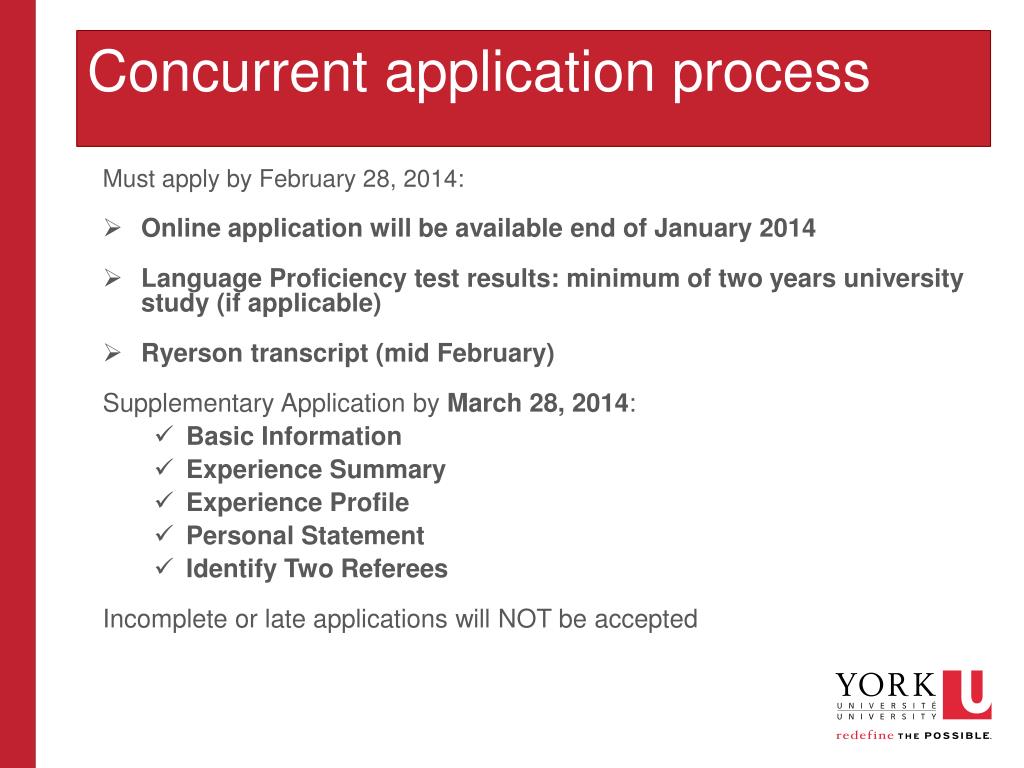 Concurrent application process

Must apply by February 28, 2014:

➢ Online application will be available end of January 2014

➢ Language Proficiency test results: minimum of two years university study (if applicable)

➢ Ryerson transcript (mid February)

Supplementary Application by March 28, 2014:

✓ Basic Information
✓ Experience Summary
✓ Experience Profile
✓ Personal Statement
✓ Identify Two Referees

Incomplete or late applications will NOT be accepted

YORK U
UNIVERSITÉ
UNIVERSITY
redefine THE POSSIBLE.